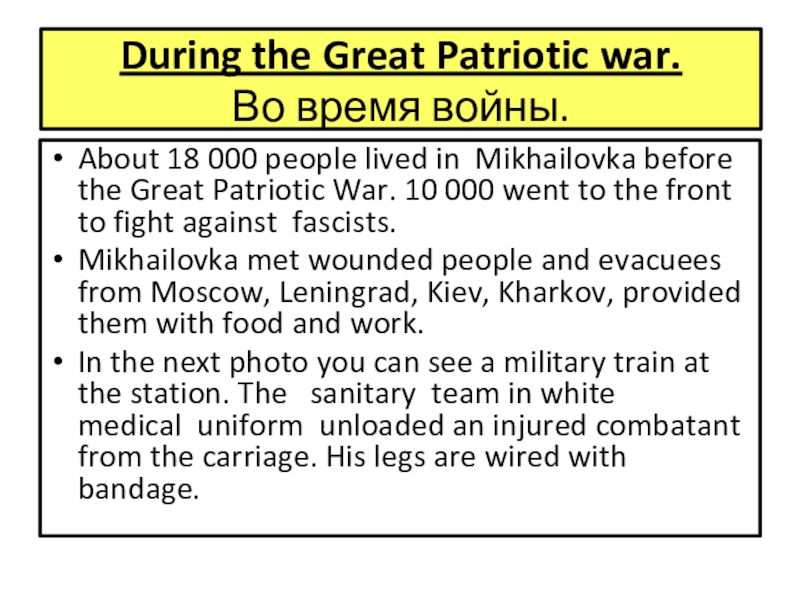 During the Great Patriotic war.
Во время войны.

• About 18 000 people lived in Mikhailovka before the Great Patriotic War. 10 000 went to the front to fight against fascists.
• Mikhailovka met wounded people and evacuees from Moscow, Leningrad, Kiev, Kharkov, provided them with food and work.
• In the next photo you can see a military train at the station. The sanitary team in white medical uniform unloaded an injured combatant from the carriage. His legs are wired with bandage.